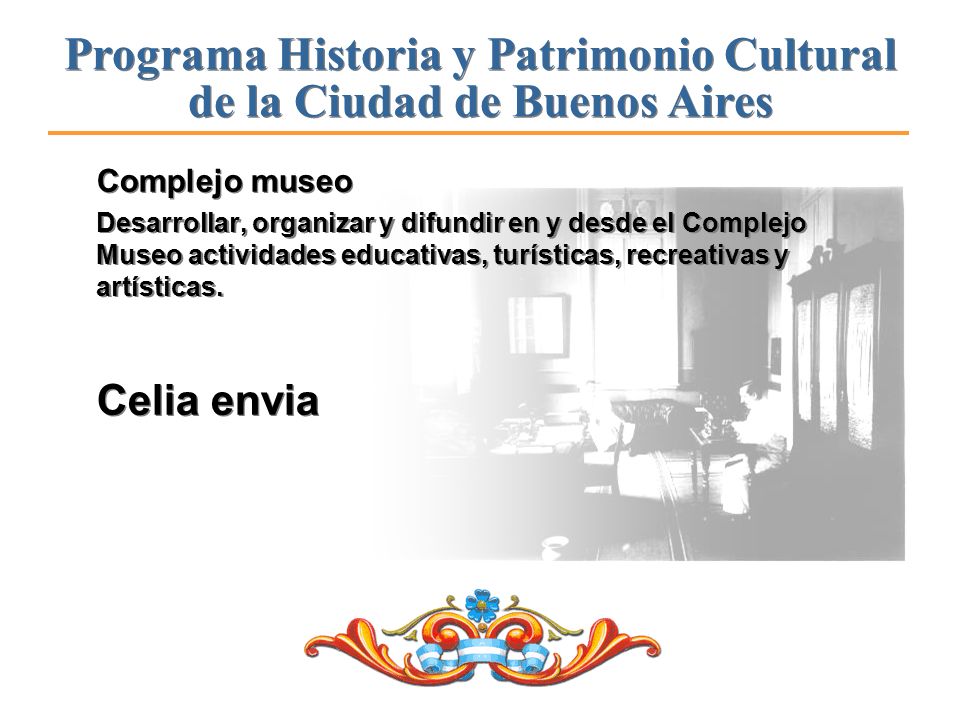 Programa Historia y Patrimonio Cultural de la Ciudad de Buenos Aires

Complejo museo

Desarrollar, organizar y difundir en y desde el Complejo Museo actividades educativas, turísticas, recreativas y artísticas.

Celia envia